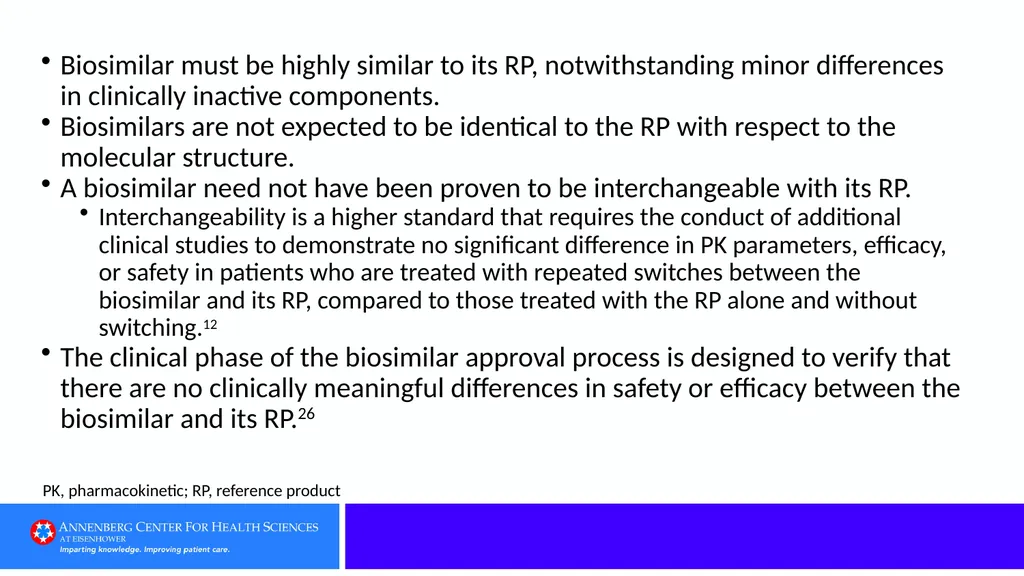 • Biosimilar must be highly similar to its RP, notwithstanding minor differences in clinically inactive components.
• Biosimilars are not expected to be identical to the RP with respect to the molecular structure.
• A biosimilar need not have been proven to be interchangeable with its RP.
  • Interchangeability is a higher standard that requires the conduct of additional clinical studies to demonstrate no significant difference in PK parameters, efficacy, or safety in patients who are treated with repeated switches between the biosimilar and its RP, compared to those treated with the RP alone and without switching.$^{12}$
• The clinical phase of the biosimilar approval process is designed to verify that there are no clinically meaningful differences in safety or efficacy between the biosimilar and its RP.$^{26}$

PK, pharmacokinetic; RP, reference product

ANNENBERG CENTER FOR HEALTH SCIENCES
AT EISENHOWER
Imparting knowledge. Improving patient care.